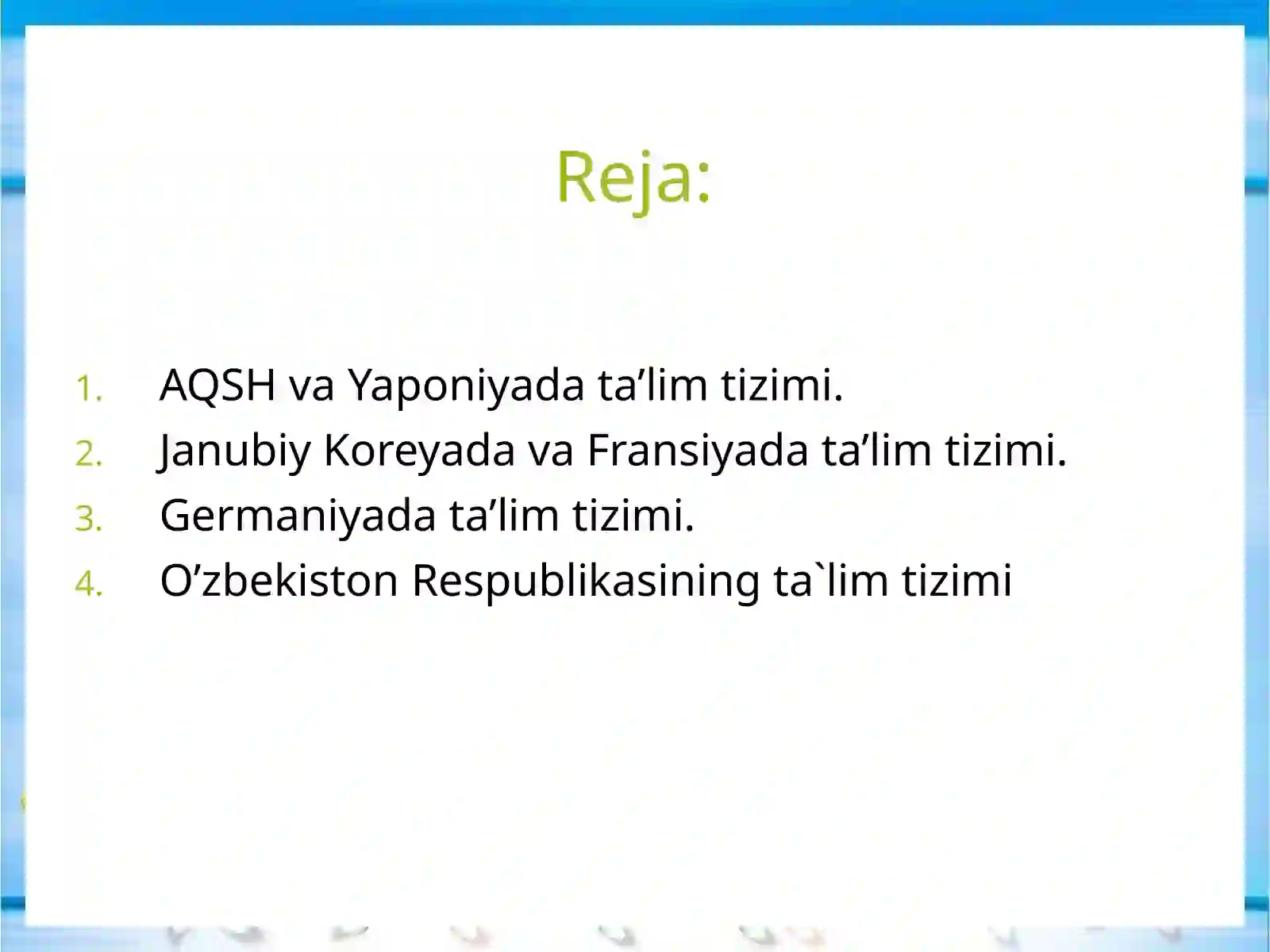 Reja:

1. AQSH va Yaponiyada ta’lim tizimi.
2. Janubiy Koreyada va Fransiyada ta’lim tizimi.
3. Germaniyada ta’lim tizimi.
4. O’zbekiston Respublikasining ta`lim tizimi